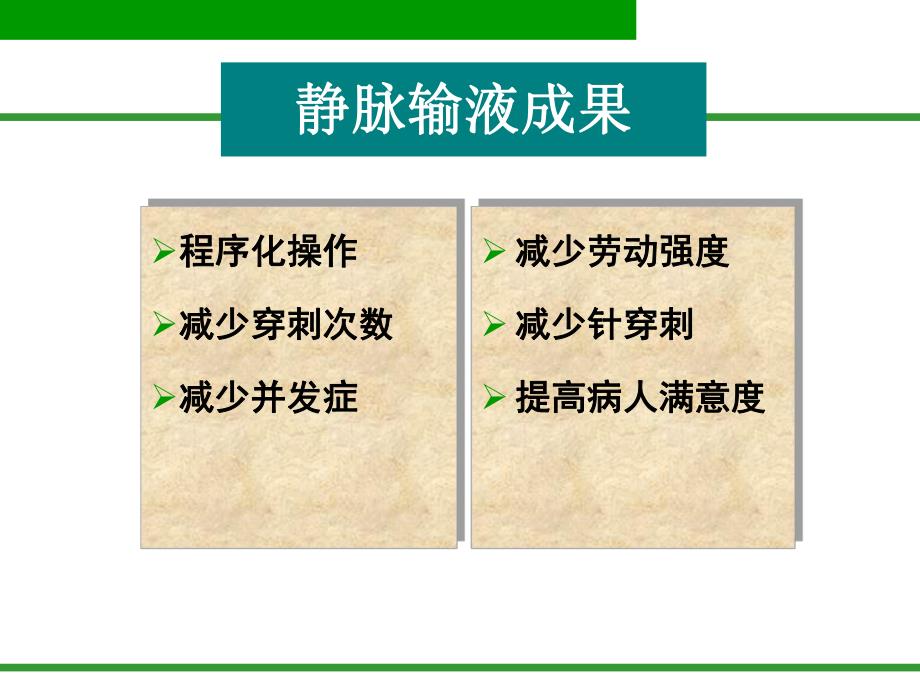 静脉输液成果

➢程序化操作

➢减少穿刺次数

➢减少并发症

➢ 减少劳动强度

➢ 减少针穿刺

➢ 提高病人满意度